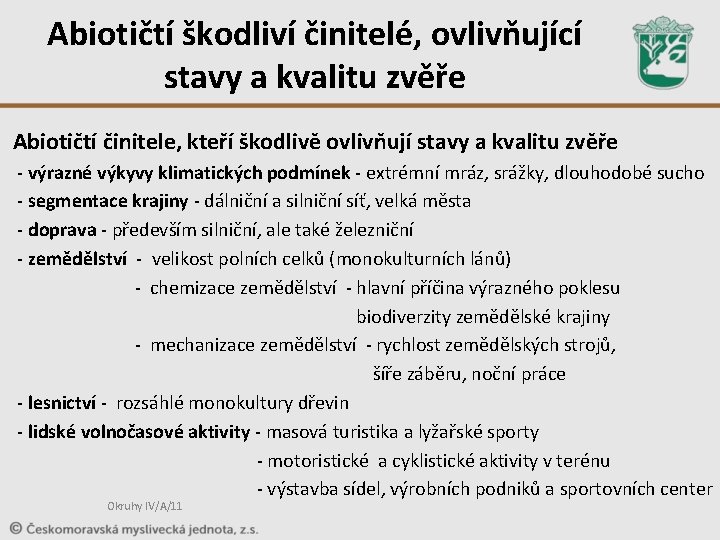 Abiotičtí škodliví činitelé, ovlivňující stavy a kvalitu zvěře

Abiotičtí činitele, kteří škodlivě ovlivňují stavy a kvalitu zvěře

- výrazné výkyvy klimatických podmínek - extrémní mráz, srážky, dlouhodobé sucho
- segmentace krajiny - dálniční a silniční síť, velká města
- doprava - především silniční, ale také železniční
- zemědělství - velikost polních celků (monokulturních lánů)
- chemizace zemědělství - hlavní příčina výrazného poklesu biodiverzity zemědělské krajiny
- mechanizace zemědělství - rychlost zemědělských strojů, šíře záběru, noční práce
- lesnictví - rozsáhlé monokultury dřevin
- lidské volnočasové aktivity - masová turistika a lyžařské sporty
- motoristické a cyklistické aktivity v terénu
- výstavba sídel, výrobních podniků a sportovních center

Okruhy IV/A/11

© Českomoravská myslivecká jednota, z.s.